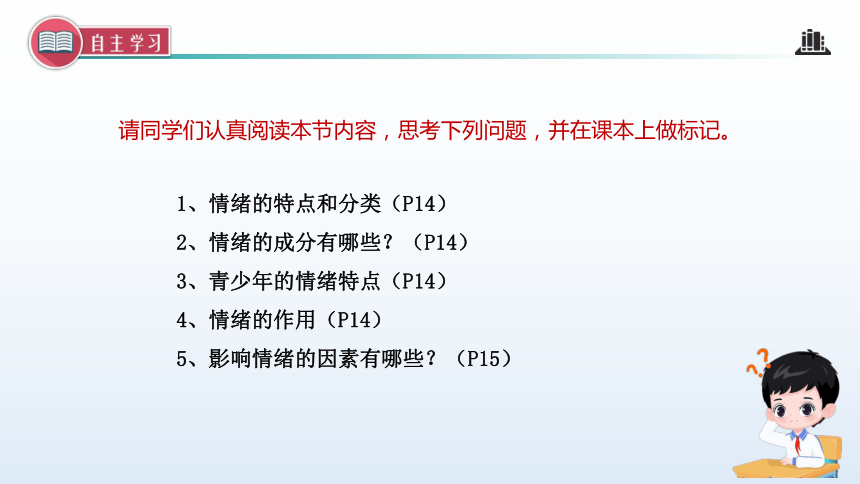 自主学习

请同学们认真阅读本节内容，思考下列问题，并在课本上做标记。

1、情绪的特点和分类（P14）

2、情绪的成分有哪些？（P14）

3、青少年的情绪特点（P14）

4、情绪的作用（P14）

5、影响情绪的因素有哪些？（P15）